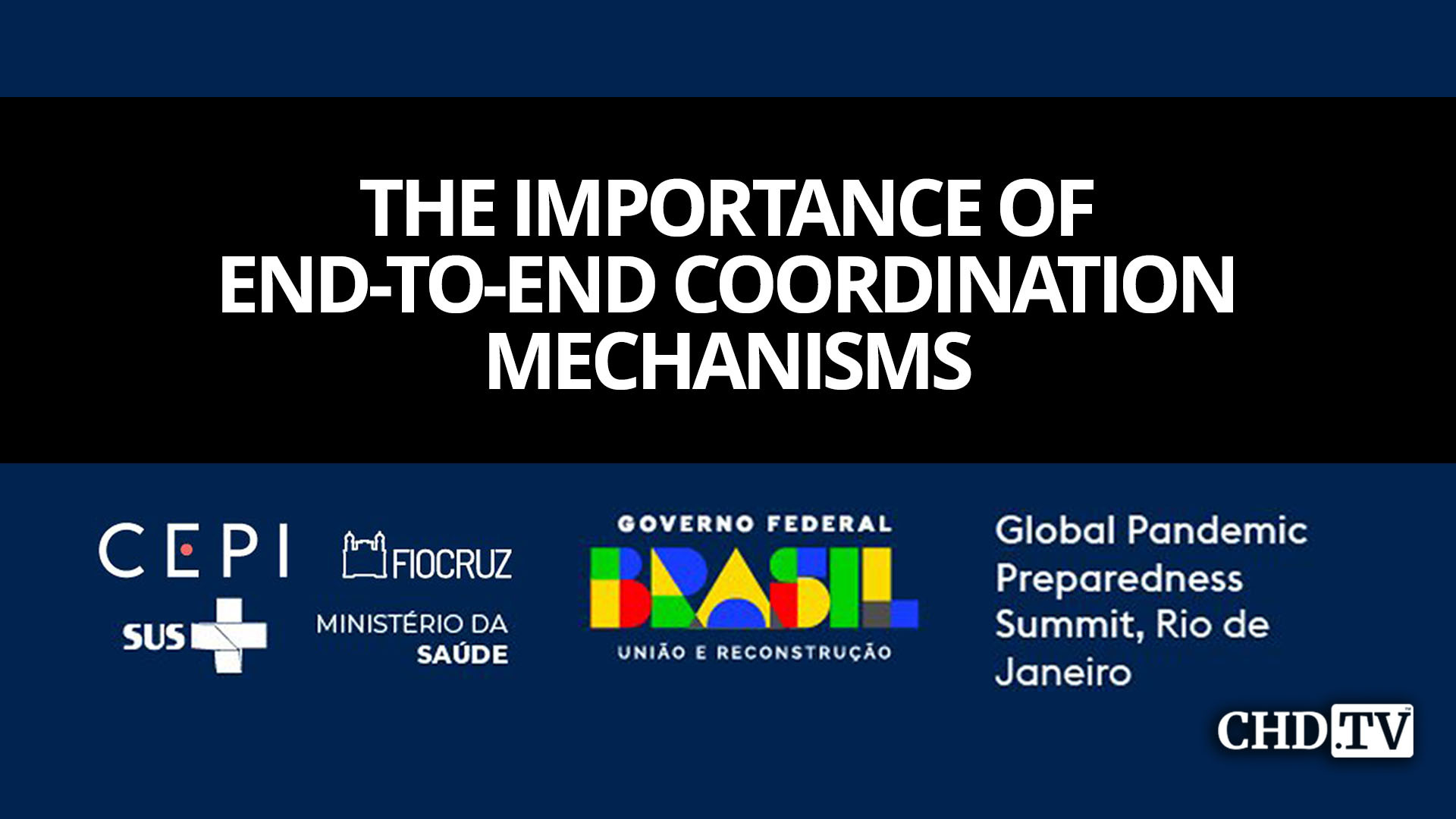 THE IMPORTANCE OF END-TO-END COORDINATION MECHANISMS

CEPI

FIOCRUZ

SUS

MINISTÉRIO DA SAÚDE

GOVERNO FEDERAL

BRASIL

UNIÃO E RECONSTRUÇÃO

Global Pandemic Preparedness Summit, Rio de Janeiro

CHD.TV